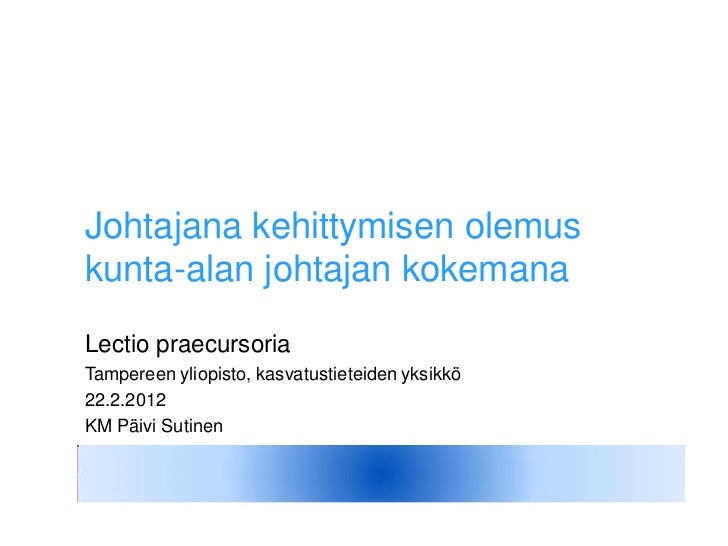 Johtajana kehittymisen olemus kunta-alan johtajan kokemana

Lectio praecursoria

Tampereen yliopisto, kasvatustieteiden yksikkö

22.2.2012

KM Päivi Sutinen